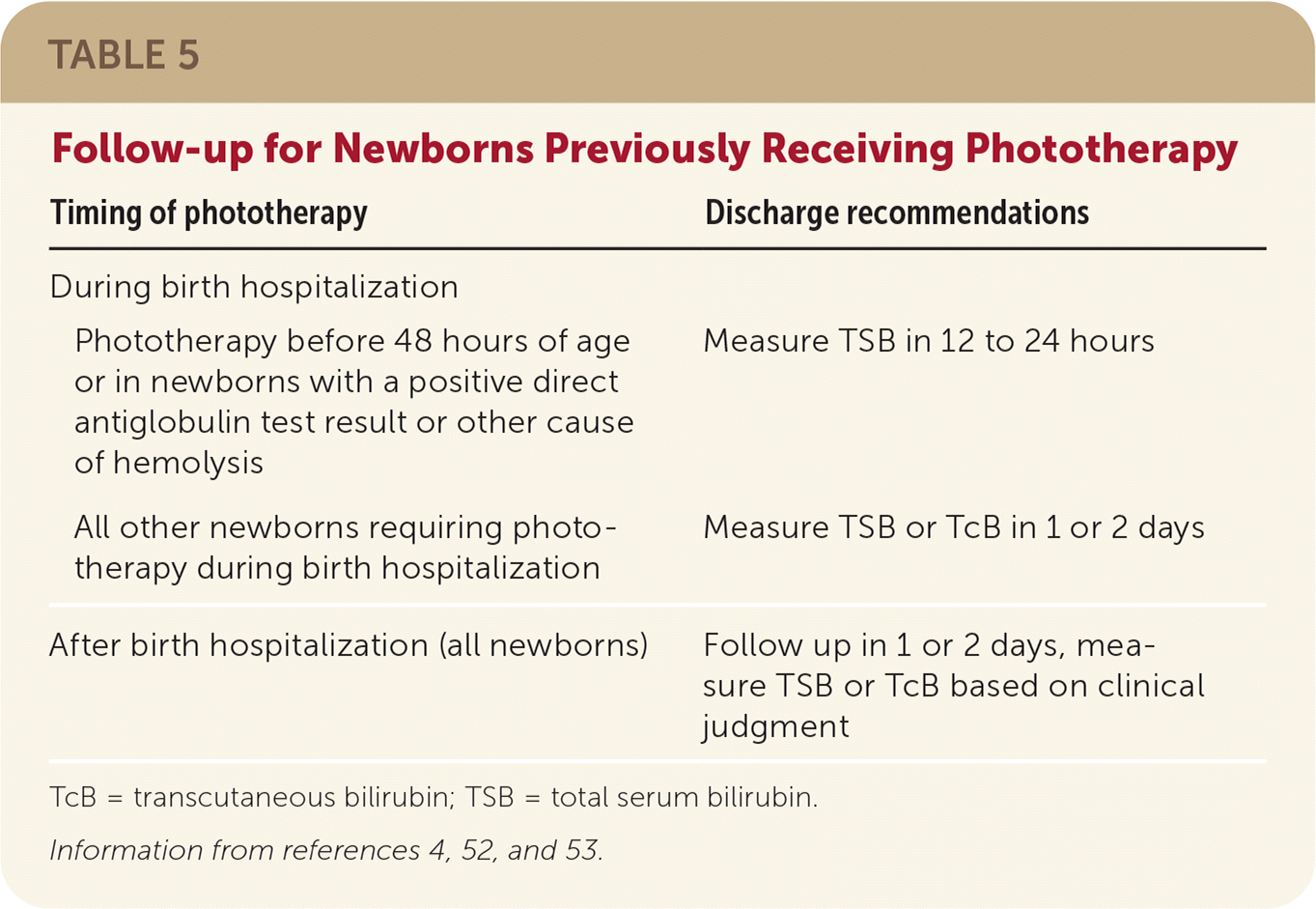 TABLE 5

Follow-up for Newborns Previously Receiving Phototherapy

| Timing of phototherapy | Discharge recommendations |
|---|---|
| During birth hospitalization | |
| Phototherapy before 48 hours of age or in newborns with a positive direct antiglobulin test result or other cause of hemolysis | Measure TSB in 12 to 24 hours |
| All other newborns requiring phototherapy during birth hospitalization | Measure TSB or TcB in 1 or 2 days |
| After birth hospitalization (all newborns) | Follow up in 1 or 2 days, measure TSB or TcB based on clinical judgment |

TcB = transcutaneous bilirubin; TSB = total serum bilirubin.

Information from references 4, 52, and 53.